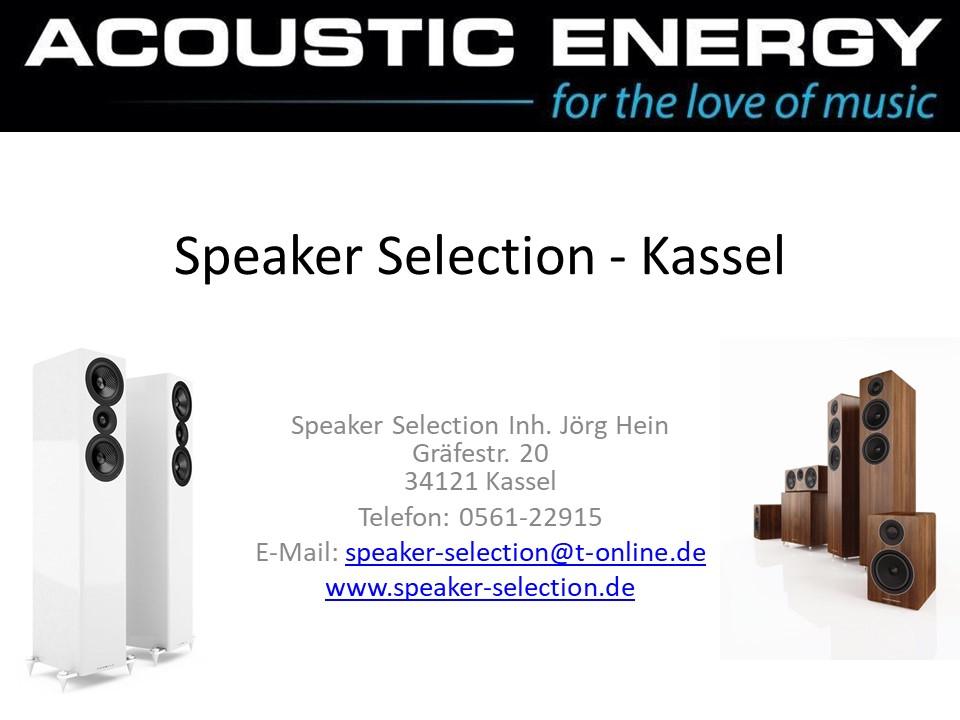 ACOUSTIC ENERGY
for the love of music

Speaker Selection - Kassel

Speaker Selection Inh. Jörg Hein
Gräfestr. 20
34121 Kassel
Telefon: 0561-22915
E-Mail: speaker-selection@t-online.de
www.speaker-selection.de